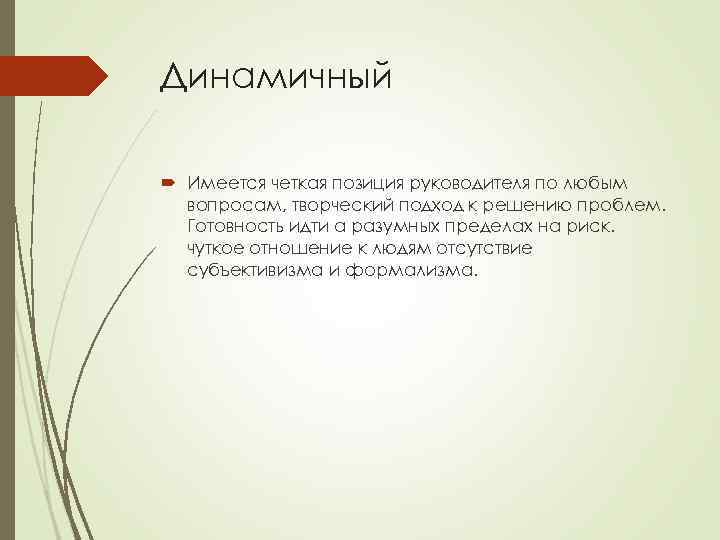 Динамичный

Имеется четкая позиция руководителя по любым вопросам, творческий подход к решению проблем. Готовность идти а разумных пределах на риск. чуткое отношение к людям отсутствие субъективизма и формализма.